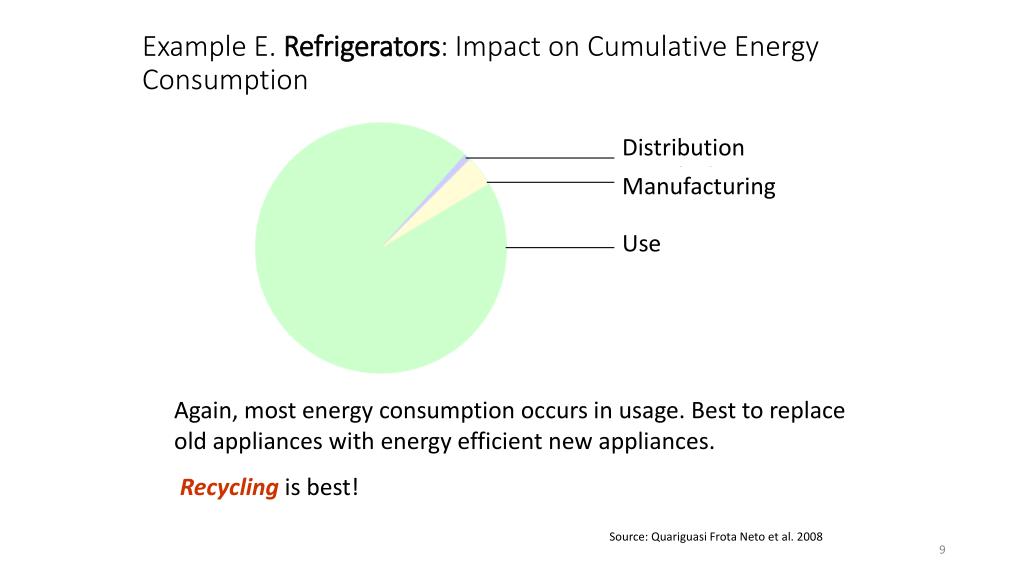 Example E. Refrigerators: Impact on Cumulative Energy Consumption

Distribution

Manufacturing

Use

Again, most energy consumption occurs in usage. Best to replace old appliances with energy efficient new appliances.

Recycling is best!

Source: Quariguasi Frota Neto et al. 2008

9